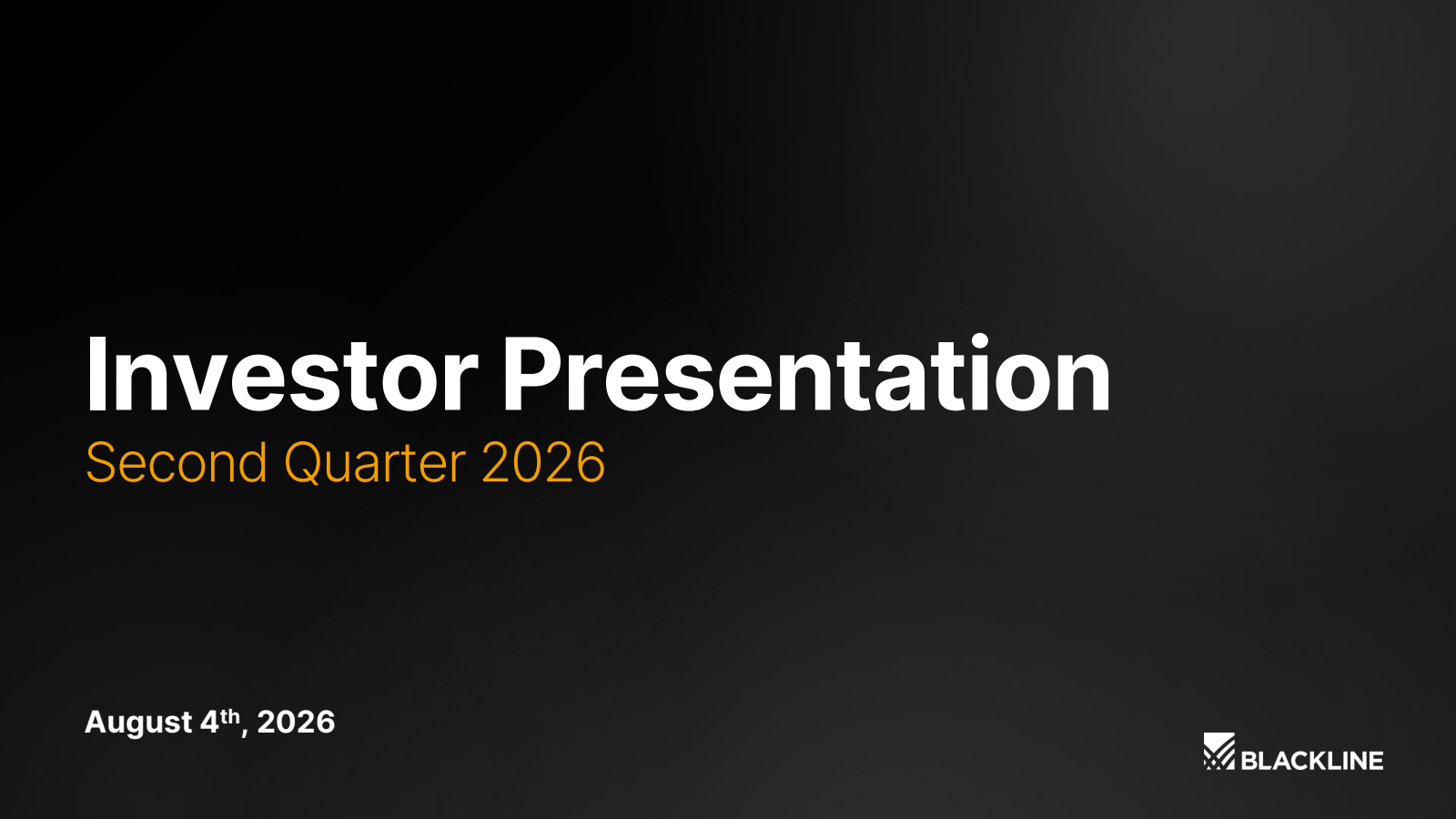 Investor Presentation
Second Quarter 2026

August 4th, 2026

BLACKLINE